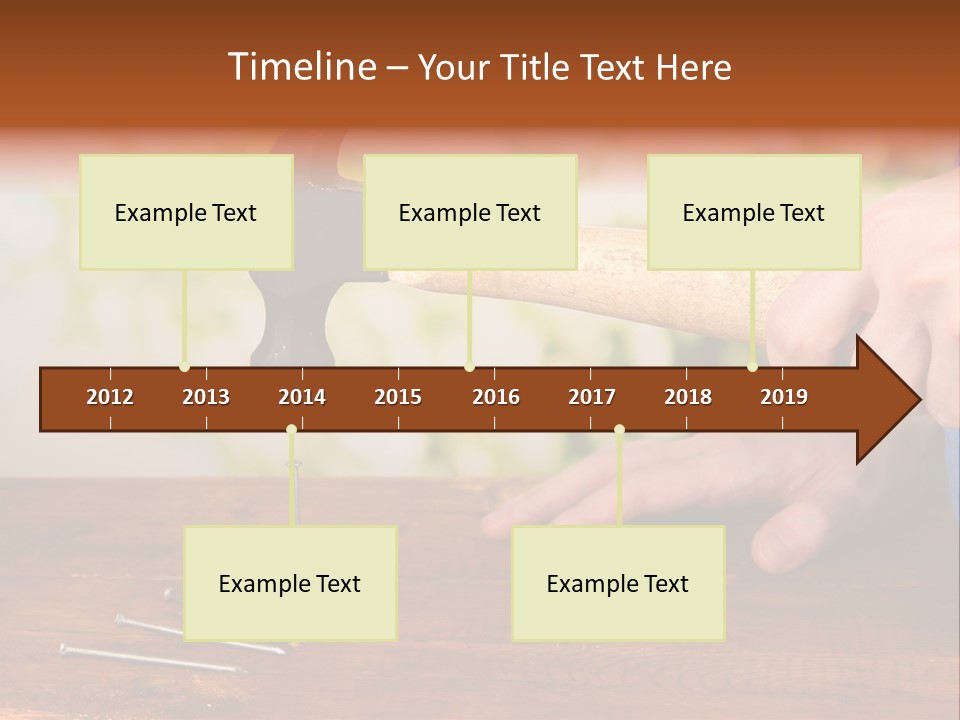 Timeline – Your Title Text Here

Example Text

Example Text

Example Text

2012 2013 2014 2015 2016 2017 2018 2019

Example Text

Example Text